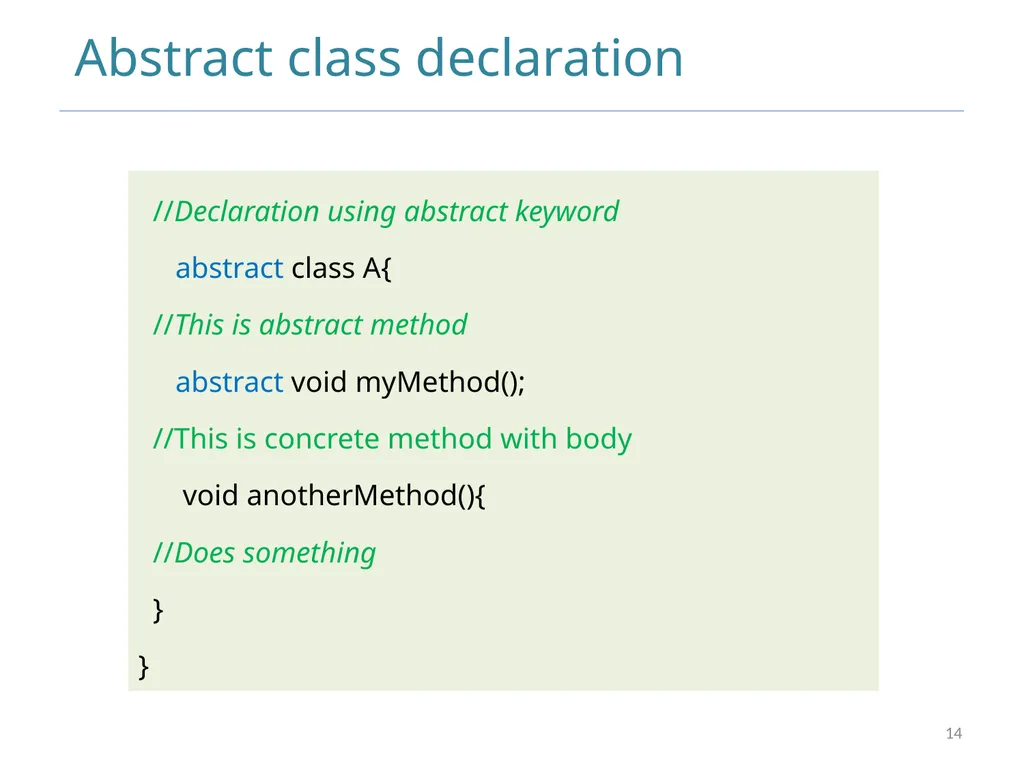 Abstract class declaration

//Declaration using abstract keyword

abstract class A{

//This is abstract method

abstract void myMethod();

//This is concrete method with body

void anotherMethod(){

//Does something

}

}

14